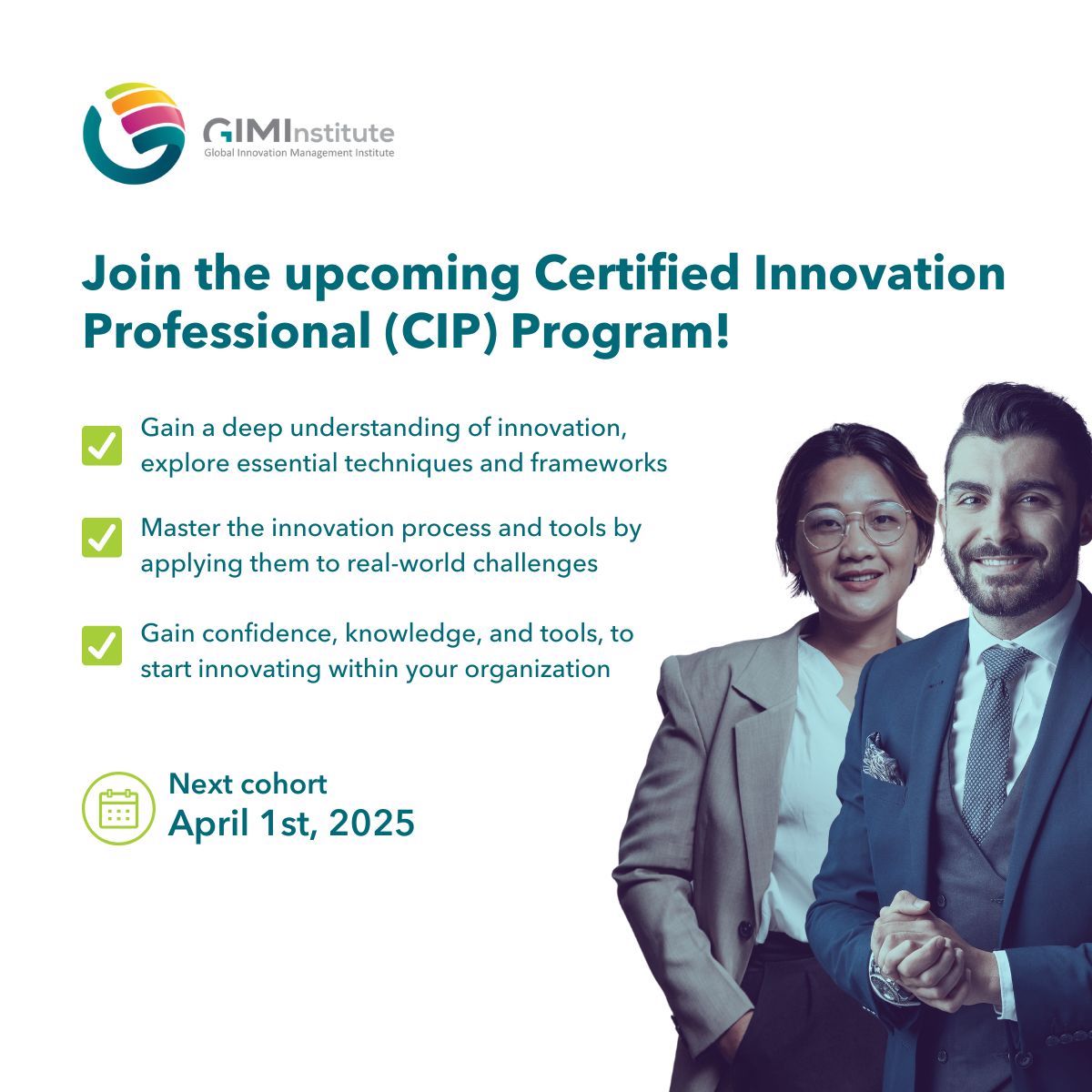 GIMInstitute
Global Innovation Management Institute

Join the upcoming Certified Innovation Professional (CIP) Program!

Gain a deep understanding of innovation, explore essential techniques and frameworks

Master the innovation process and tools by applying them to real-world challenges

Gain confidence, knowledge, and tools, to start innovating within your organization

Next cohort
April 1st, 2025